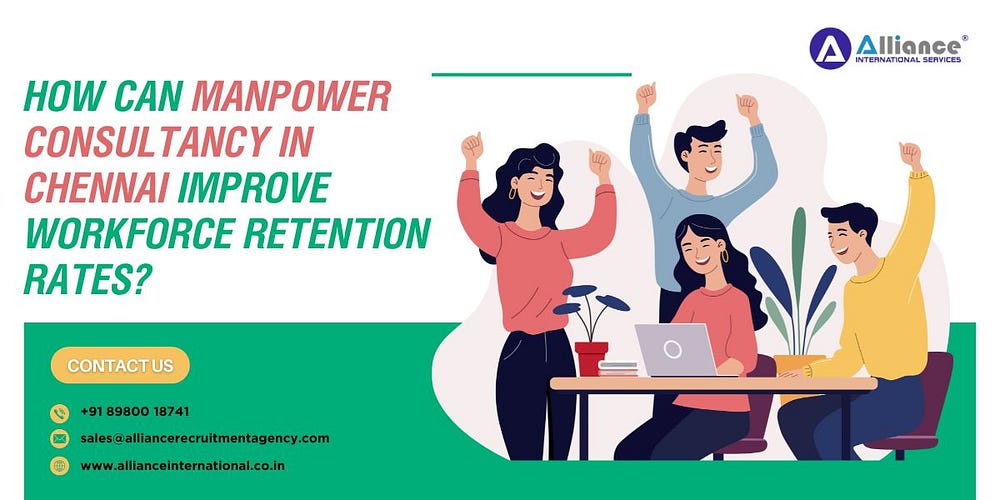 Alliance®
INTERNATIONAL SERVICES

HOW CAN MANPOWER CONSULTANCY IN CHENNAI IMPROVE WORKFORCE RETENTION RATES?

CONTACT US

+91 89800 18741

sales@alliancerecruitmentagency.com

www.allianceinternational.co.in